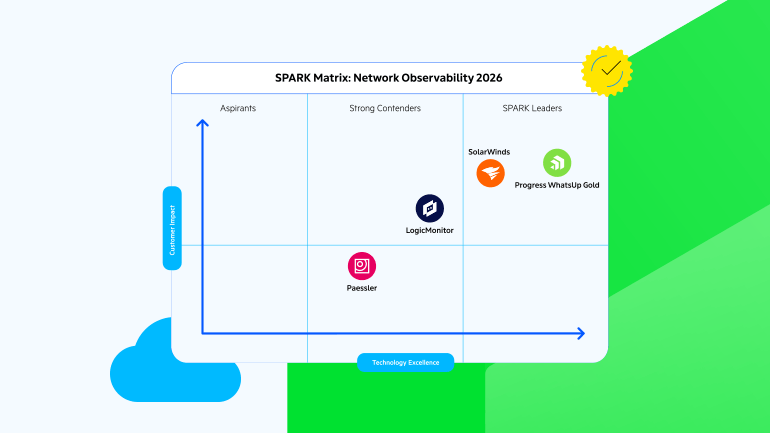 SPARK Matrix: Network Observability 2026

Aspirants

Strong Contenders

SPARK Leaders

Customer Impact

SolarWinds

Progress WhatsUp Gold

LogicMonitor

Paessler

Technology Excellence